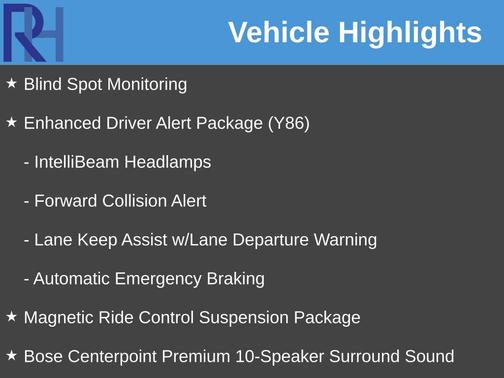 RH

Vehicle Highlights

★ Blind Spot Monitoring

★ Enhanced Driver Alert Package (Y86)

- IntelliBeam Headlamps

- Forward Collision Alert

- Lane Keep Assist w/Lane Departure Warning

- Automatic Emergency Braking

★ Magnetic Ride Control Suspension Package

★ Bose Centerpoint Premium 10-Speaker Surround Sound